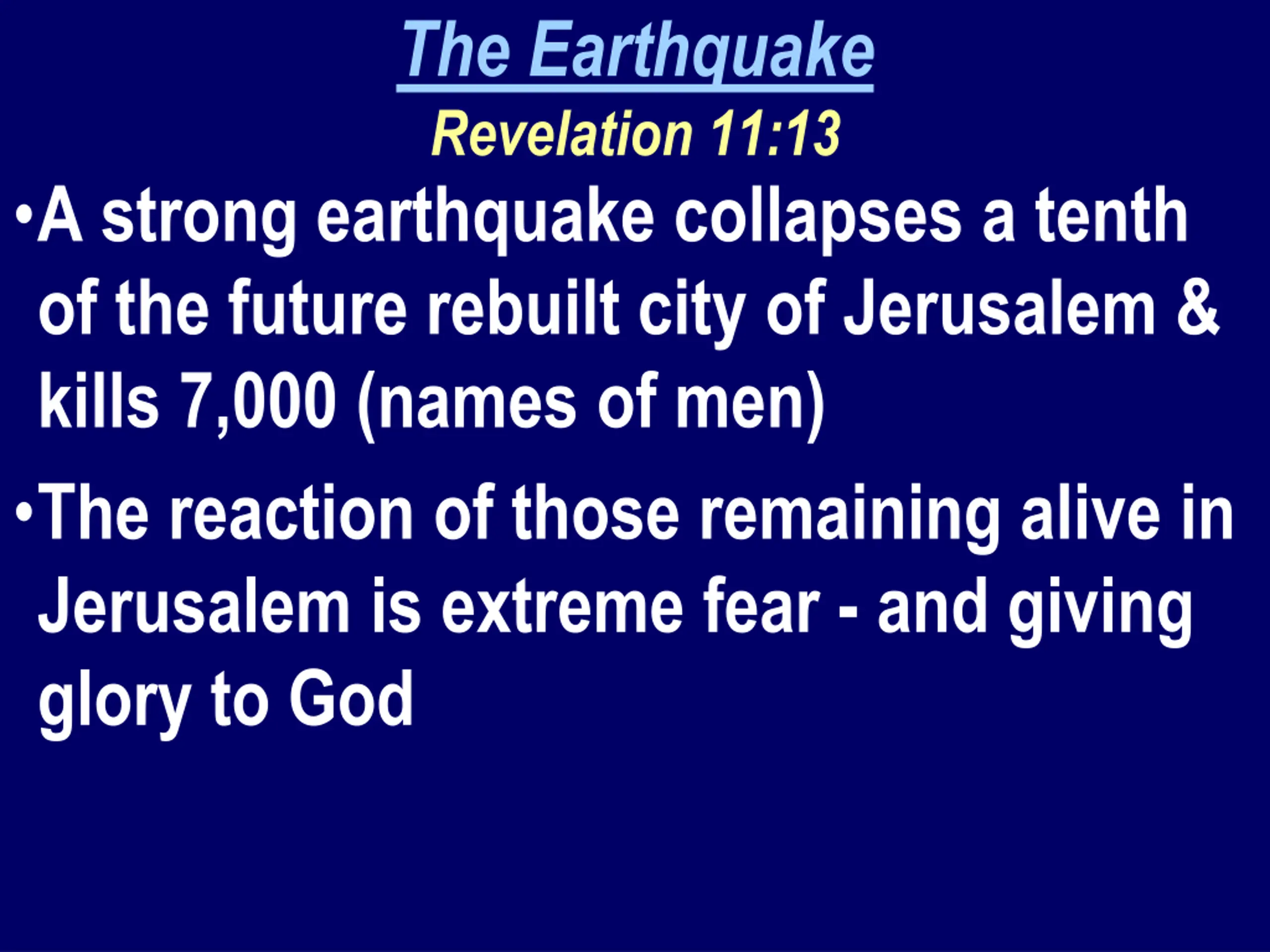 The Earthquake
Revelation 11:13

•A strong earthquake collapses a tenth of the future rebuilt city of Jerusalem & kills 7,000 (names of men)

•The reaction of those remaining alive in Jerusalem is extreme fear - and giving glory to God